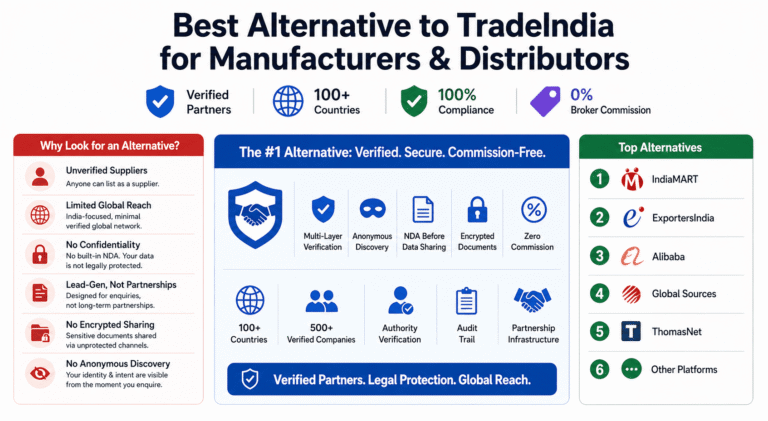 Best Alternative to TradeIndia for Manufacturers & Distributors

Verified Partners

100+ Countries

100% Compliance

0% Broker Commission

Why Look for an Alternative?

Unverified Suppliers
Anyone can list as a supplier.

Limited Global Reach
India-focused, minimal verified global network.

No Confidentiality
No built-in NDA. Your data is not legally protected.

Lead-Gen, Not Partnerships
Designed for enquiries, not long-term partnerships.

No Encrypted Sharing
Sensitive documents shared via unprotected channels.

No Anonymous Discovery
Your identity & intent are visible from the moment you enquire.

The #1 Alternative: Verified. Secure. Commission-Free.

Multi-Layer Verification

Anonymous Discovery

NDA Before Data Sharing

Encrypted Documents

Zero Commission

100+ Countries

500+ Verified Companies

Authority Verification

Audit Trail

Partnership Infrastructure

Verified Partners. Legal Protection. Global Reach.

Top Alternatives

1 IndiaMART

2 ExportersIndia

3 Alibaba

4 Global Sources

5 ThomasNet

6 Other Platforms